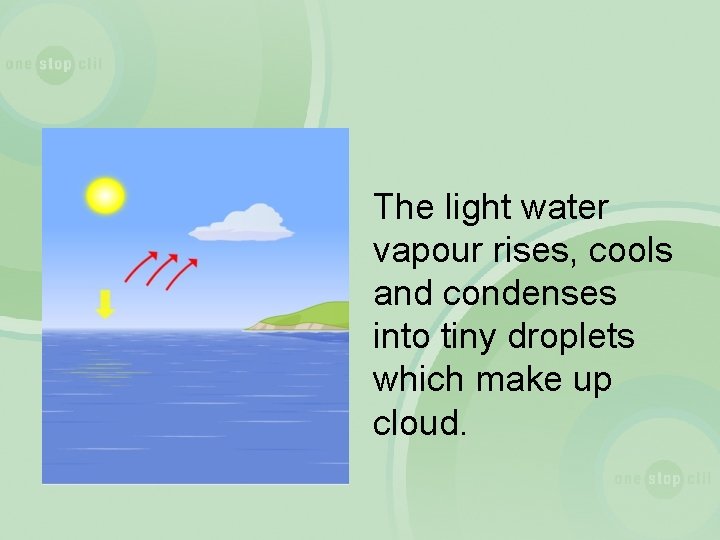 one stop clil

The light water vapour rises, cools and condenses into tiny droplets which make up cloud.

one stop clil